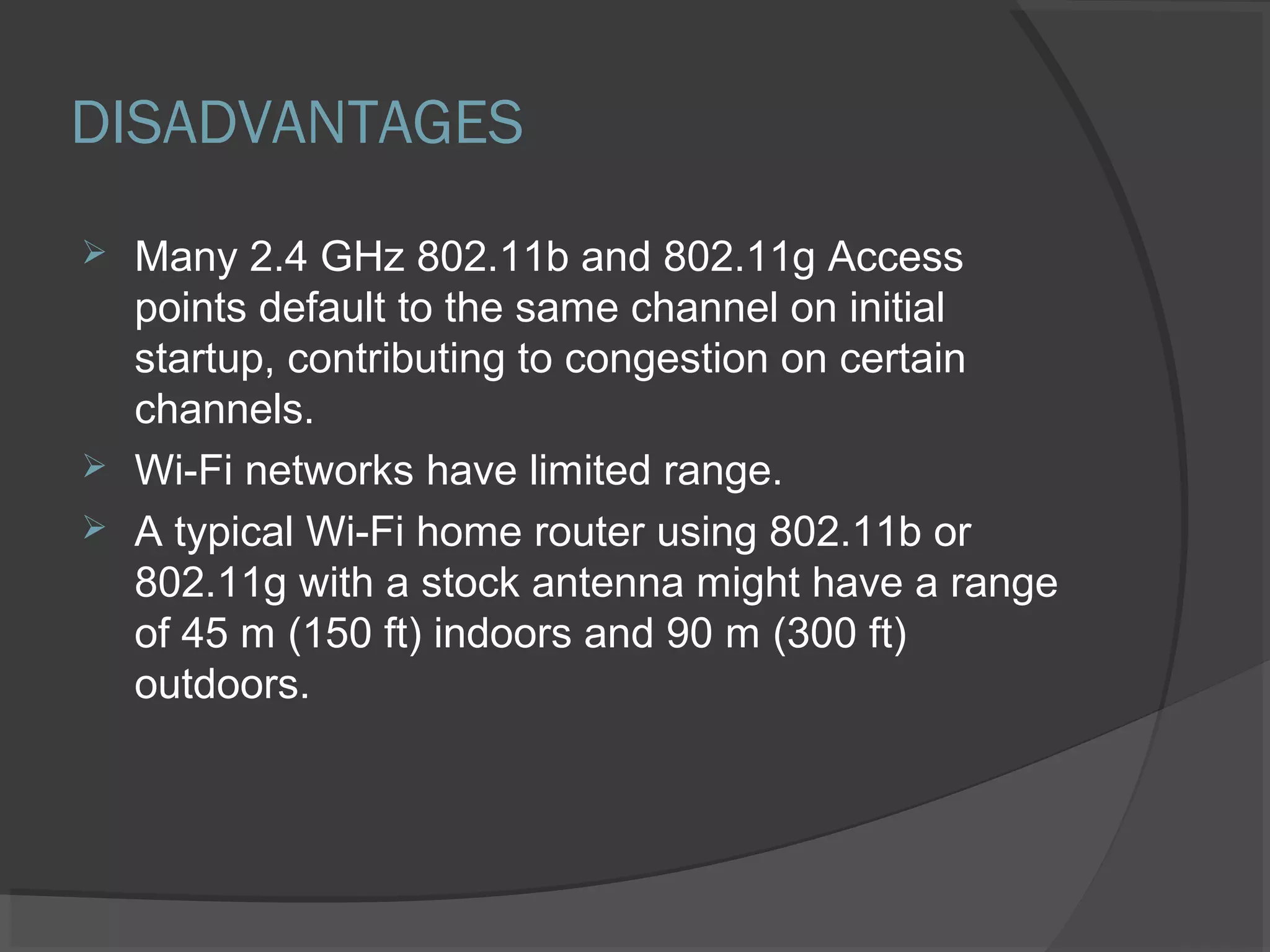 DISADVANTAGES

➢ Many 2.4 GHz 802.11b and 802.11g Access points default to the same channel on initial startup, contributing to congestion on certain channels.

➢ Wi-Fi networks have limited range.

➢ A typical Wi-Fi home router using 802.11b or 802.11g with a stock antenna might have a range of 45 m (150 ft) indoors and 90 m (300 ft) outdoors.